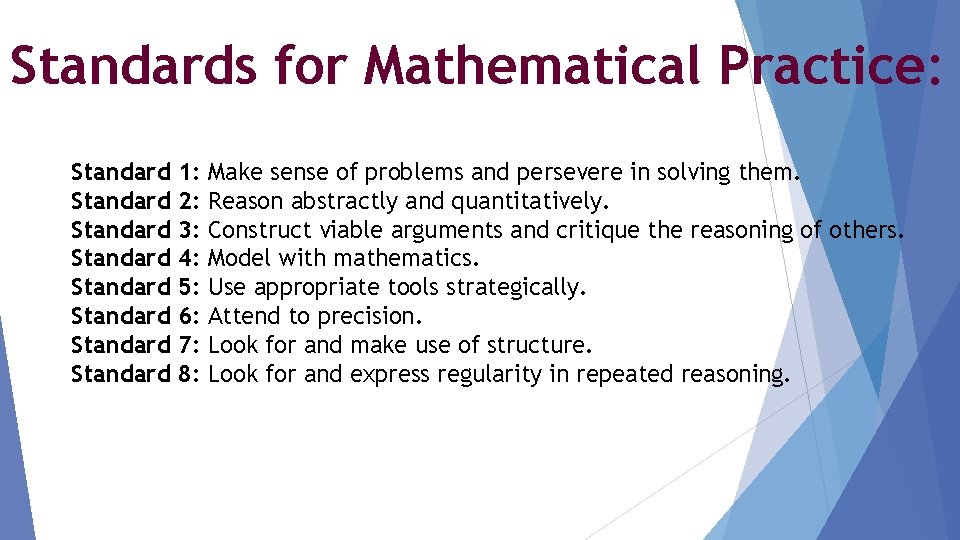 Standards for Mathematical Practice:

Standard 1: Make sense of problems and persevere in solving them.
Standard 2: Reason abstractly and quantitatively.
Standard 3: Construct viable arguments and critique the reasoning of others.
Standard 4: Model with mathematics.
Standard 5: Use appropriate tools strategically.
Standard 6: Attend to precision.
Standard 7: Look for and make use of structure.
Standard 8: Look for and express regularity in repeated reasoning.